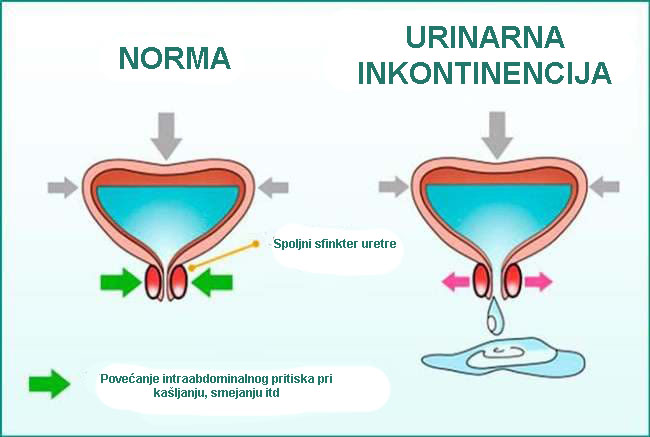 NORMA

URINARNA INKONTINENCIJA

Spoljni sfinkter uretre

Povećanje intraabdominalnog pritiska pri kašljanju, smejanju itd